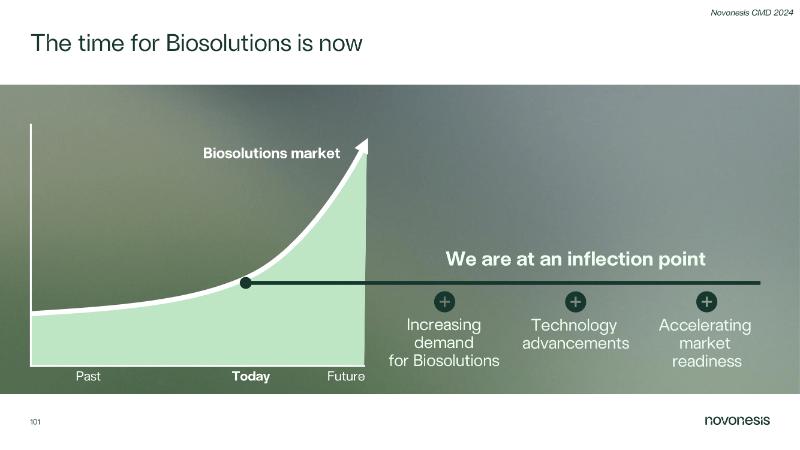 Novonesis CMD 2024

The time for Biosolutions is now

Biosolutions market

Past
Today
Future

We are at an inflection point

+
Increasing demand for Biosolutions

+
Technology advancements

+
Accelerating market readiness

101

novonesis